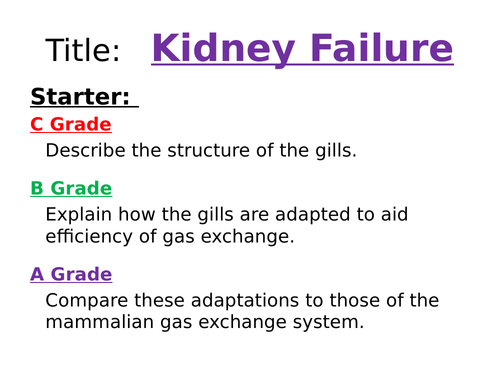 Title: Kidney Failure

Starter:

C Grade

Describe the structure of the gills.

B Grade

Explain how the gills are adapted to aid efficiency of gas exchange.

A Grade

Compare these adaptations to those of the mammalian gas exchange system.